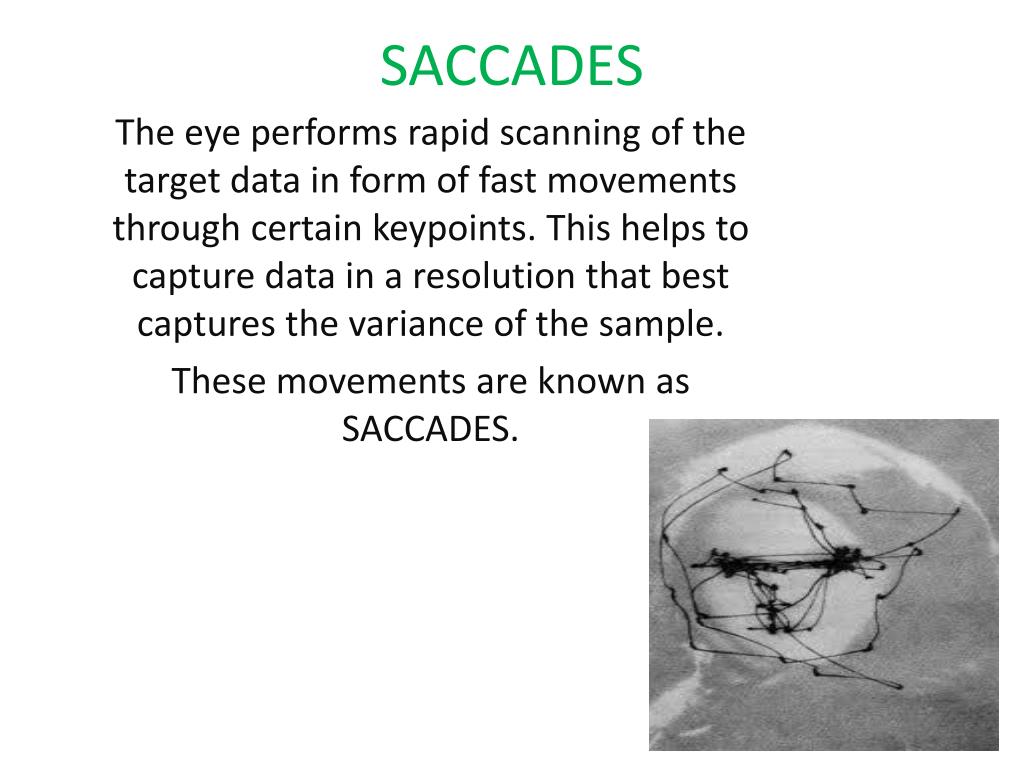 SACCADES

The eye performs rapid scanning of the target data in form of fast movements through certain keypoints. This helps to capture data in a resolution that best captures the variance of the sample.

These movements are known as SACCADES.